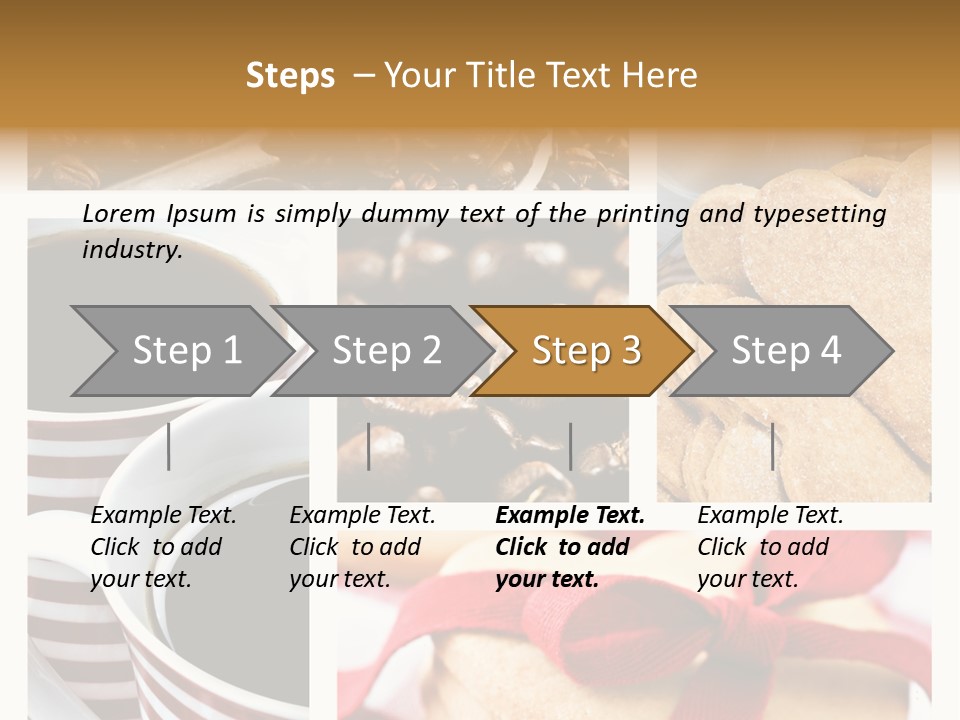 Steps – Your Title Text Here

Lorem Ipsum is simply dummy text of the printing and typesetting industry.

Step 1

Step 2

Step 3

Step 4

Example Text. Click to add your text.

Example Text. Click to add your text.

Example Text. Click to add your text.

Example Text. Click to add your text.